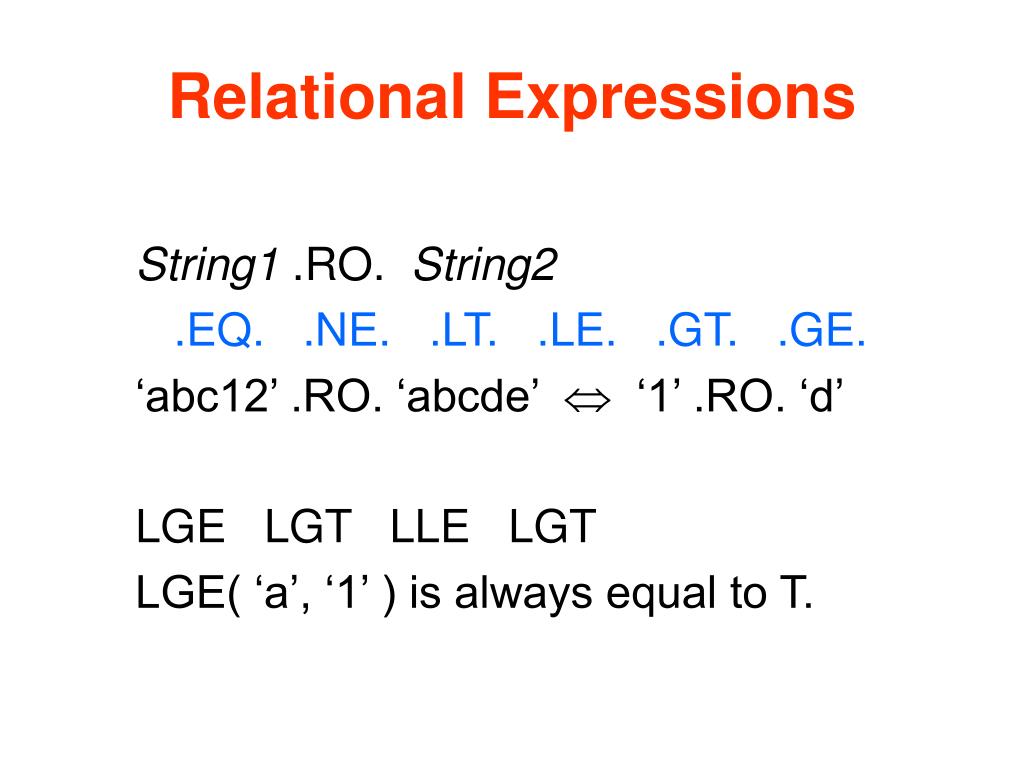 Relational Expressions

String1 .RO. String2
.EQ. .NE. .LT. .LE. .GT. .GE.
‘abc12’ .RO. ‘abcde’ $\Leftrightarrow$ ‘1’ .RO. ‘d’

LGE LGT LLE LGT
LGE( ‘a’, ‘1’ ) is always equal to T.